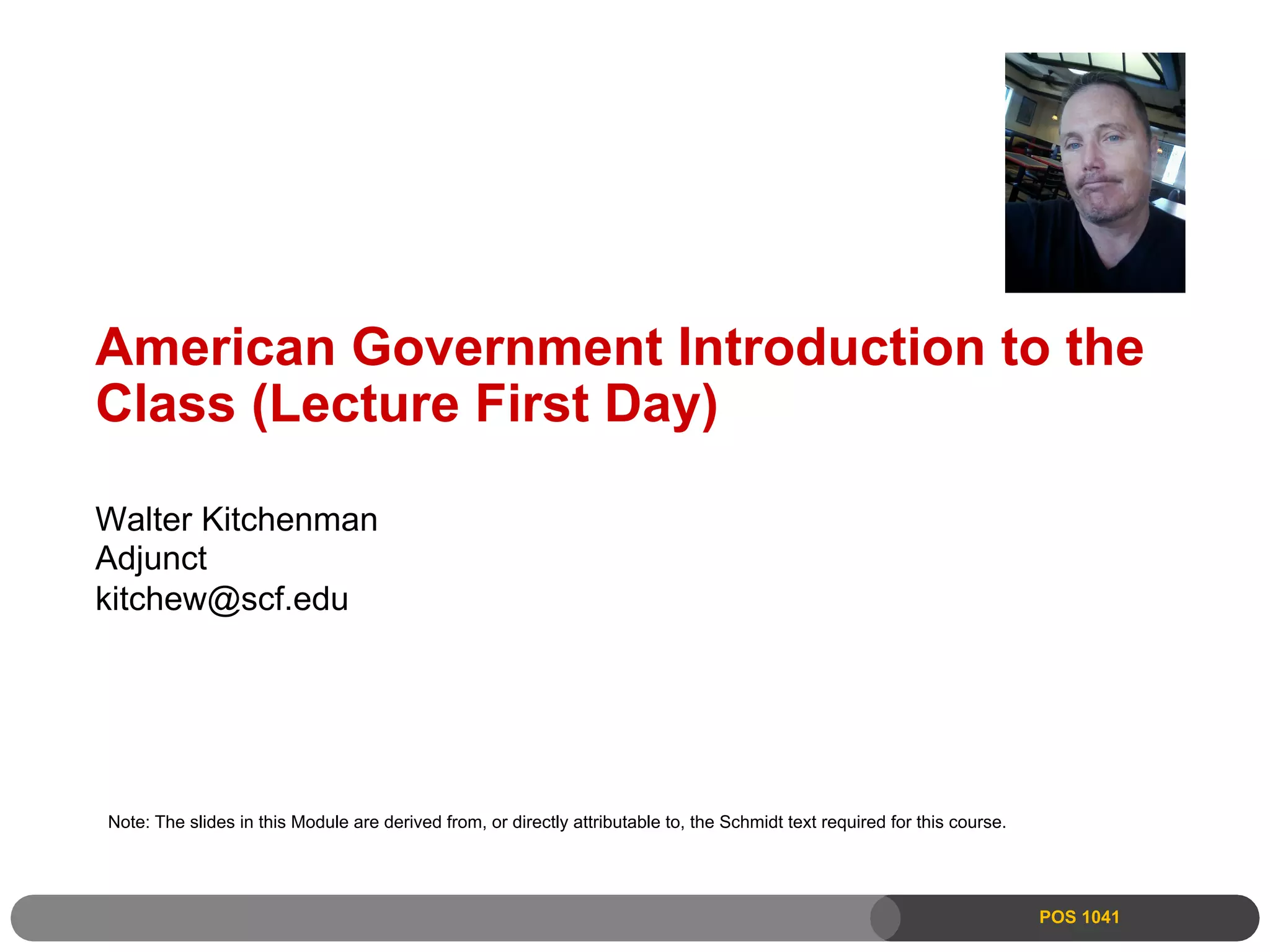 American Government Introduction to the Class (Lecture First Day)

Walter Kitchenman
Adjunct
kitchew@scf.edu

Note: The slides in this Module are derived from, or directly attributable to, the Schmidt text required for this course.

POS 1041